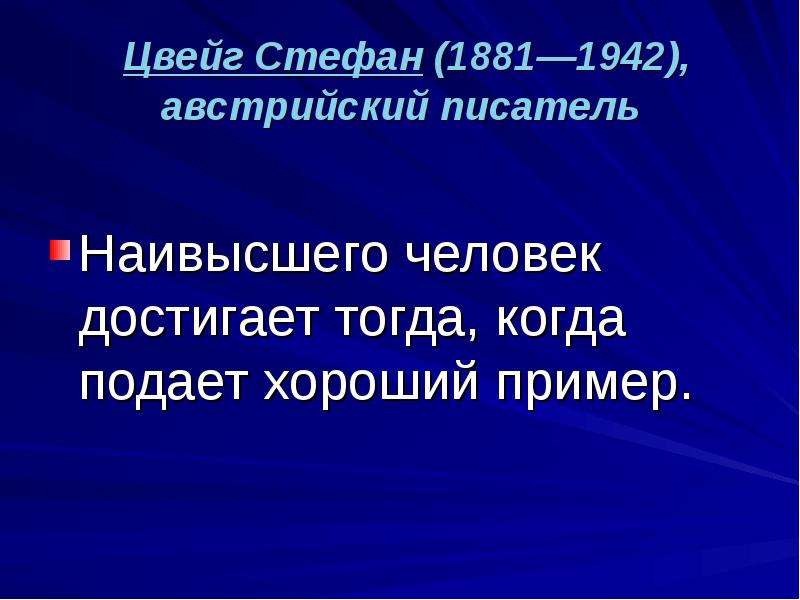 Цвейг Стефан (1881—1942), австрийский писатель

• Наивысшего человек достигает тогда, когда подает хороший пример.